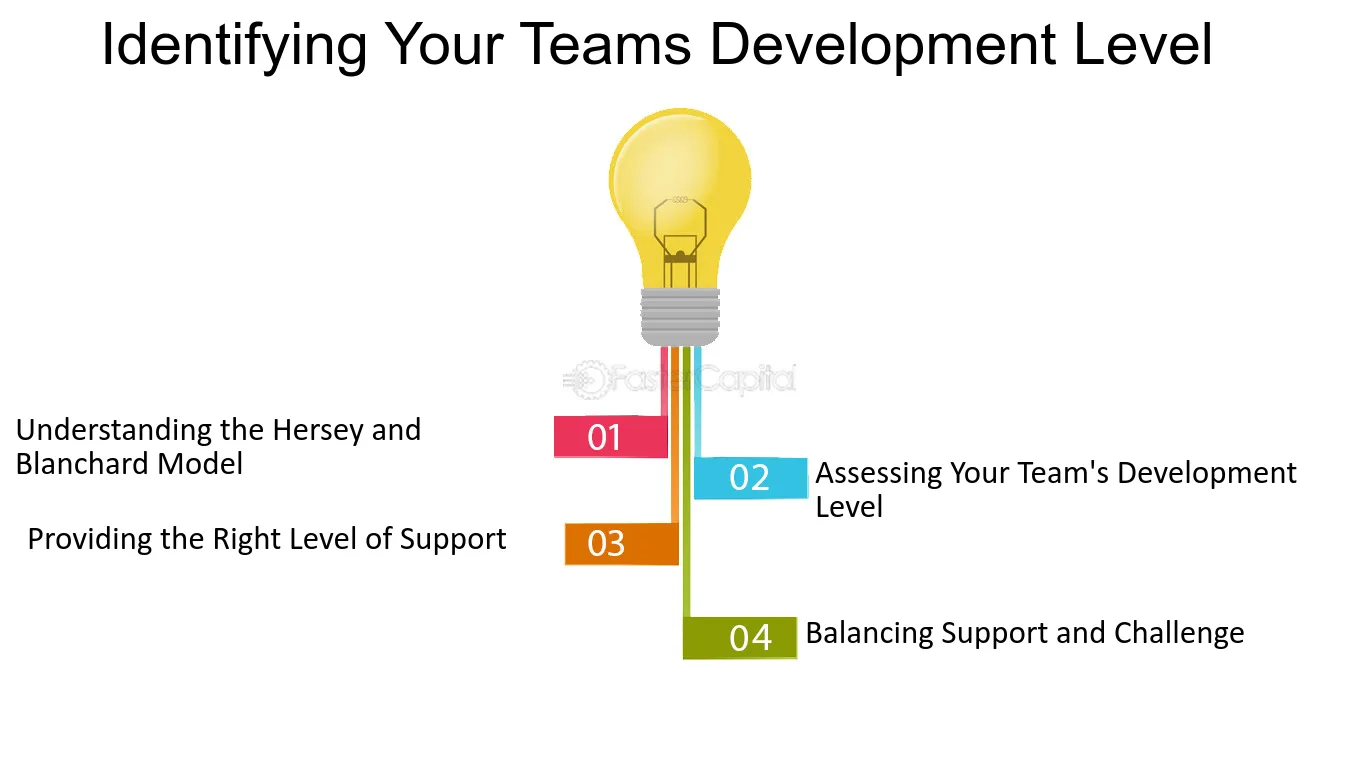 Identifying Your Teams Development Level

FasterCapital

01
Understanding the Hersey and Blanchard Model

02
Assessing Your Team's Development Level

03
Providing the Right Level of Support

04
Balancing Support and Challenge